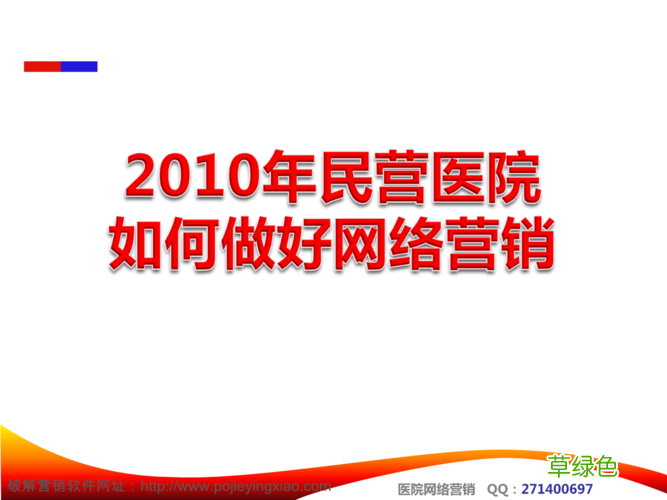 2010年民营医院
如何做好网络营销

草绿色

破解营销软件网址：http://www.pojieyingxiao.com

医院网络营销 QQ：271400697